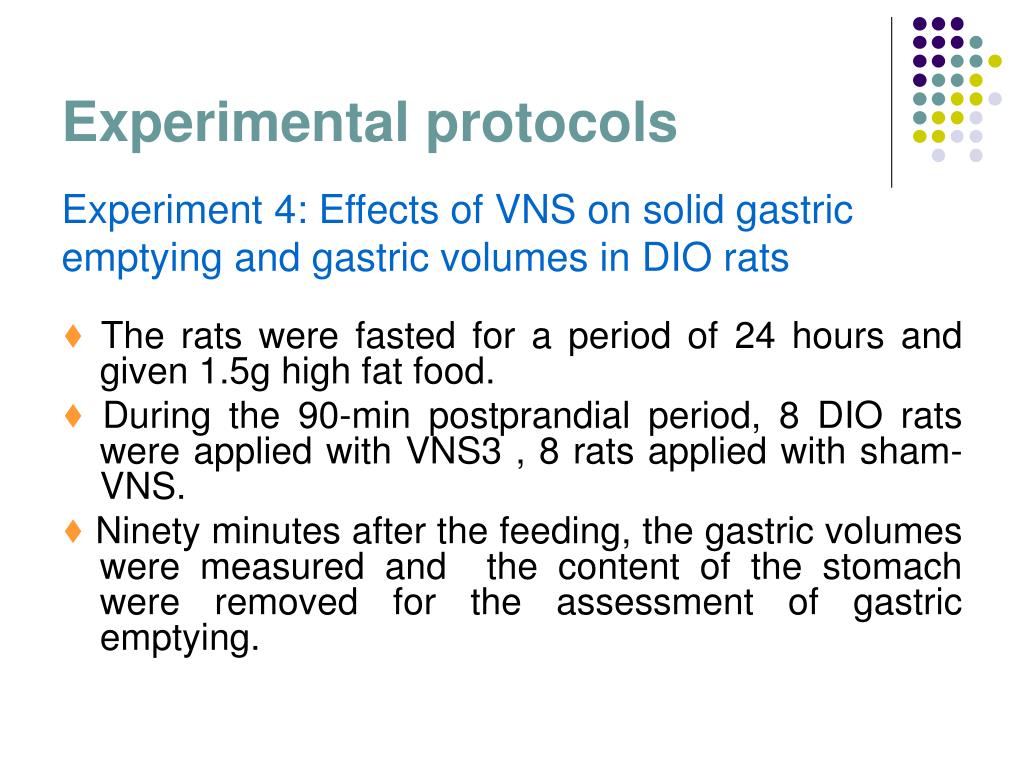 Experimental protocols

Experiment 4: Effects of VNS on solid gastric emptying and gastric volumes in DIO rats

♦ The rats were fasted for a period of 24 hours and given 1.5g high fat food.

♦ During the 90-min postprandial period, 8 DIO rats were applied with VNS3 , 8 rats applied with sham-VNS.

♦ Ninety minutes after the feeding, the gastric volumes were measured and the content of the stomach were removed for the assessment of gastric emptying.